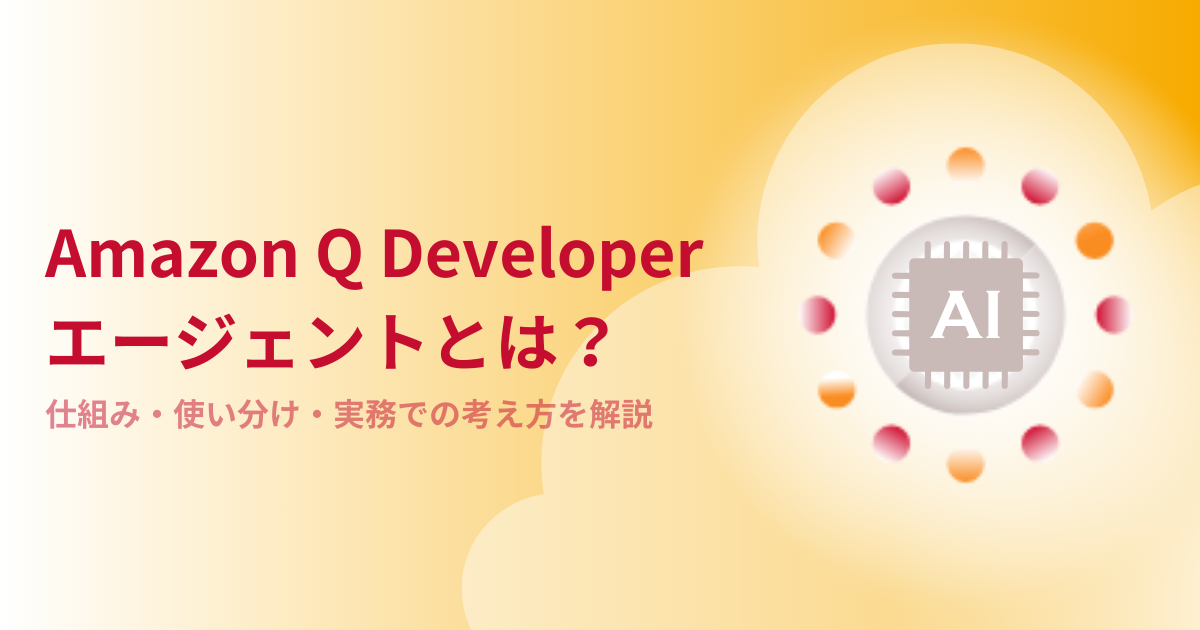 Amazon Q Developer
エージェントとは？

仕組み・使い分け・実務での考え方を解説

AI